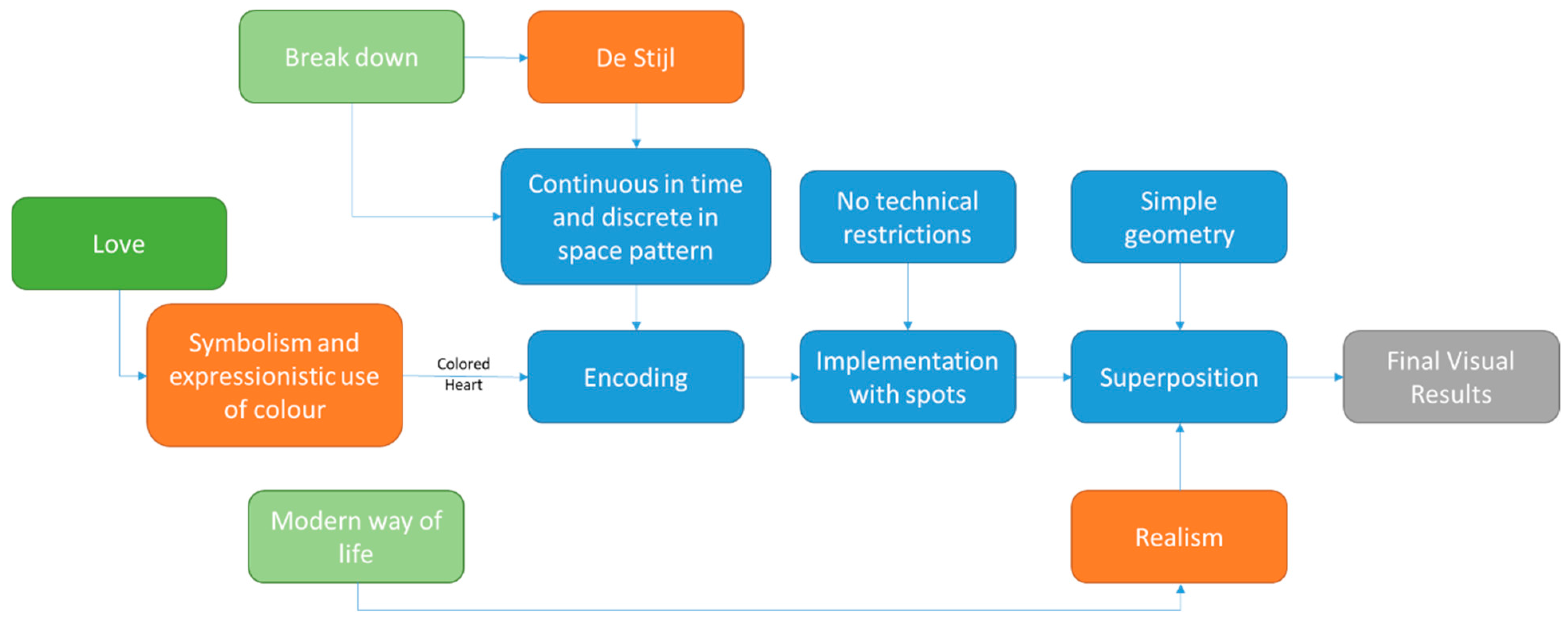 Break down

De Stijl

Continuous in time and discrete in space pattern

No technical restrictions

Simple geometry

Love

Symbolism and expressionistic use of colour

Colored Heart

Encoding

Implementation with spots

Superposition

Final Visual Results

Modern way of life

Realism